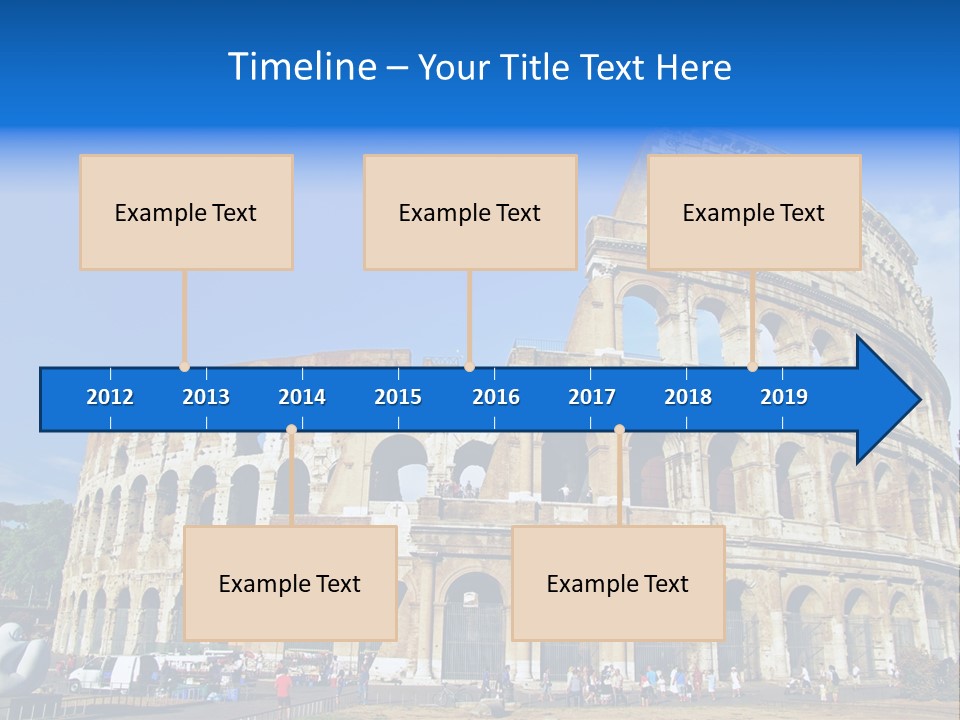 Timeline – Your Title Text Here

Example Text

Example Text

Example Text

2012 2013 2014 2015 2016 2017 2018 2019

Example Text

Example Text